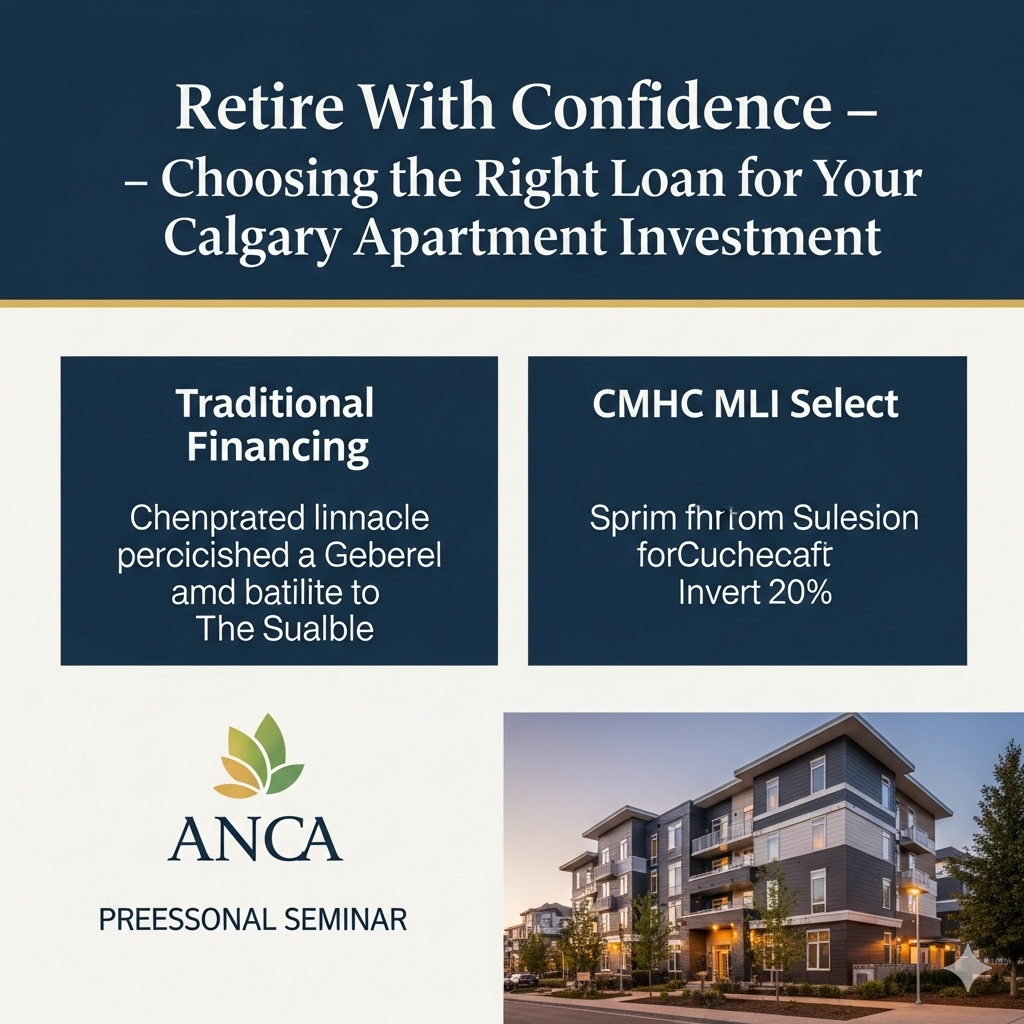 Retire With Confidence –
– Choosing the Right Loan for Your Calgary Apartment Investment

Traditional Financing

Chenprated linnacle percicished a Geberel amd batilite to The Sualble

CMHC MLI Select

Sprim fhrtom Sulesion forCuchecaft Invert 20%

ANCA

PREESSONAL SEMINAR